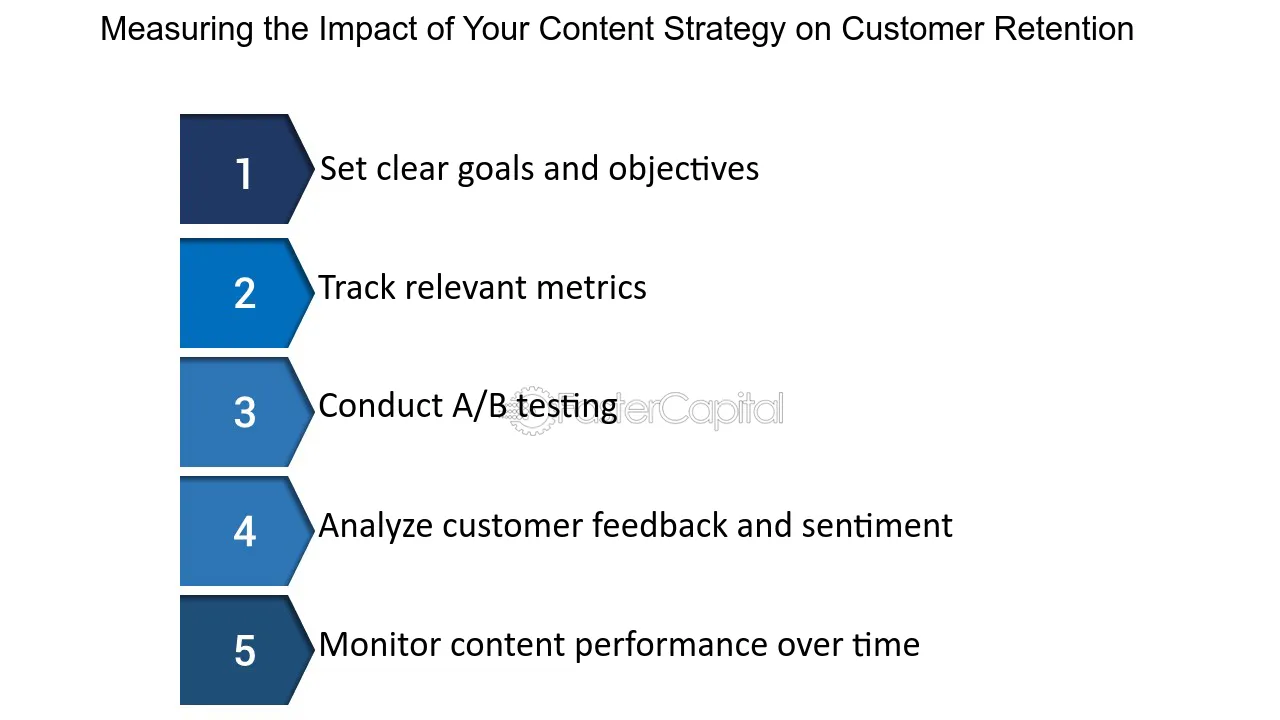 Measuring the Impact of Your Content Strategy on Customer Retention

1
Set clear goals and objectives

2
Track relevant metrics

3
Conduct A/B testing

4
Analyze customer feedback and sentiment

5
Monitor content performance over time

FasterCapital